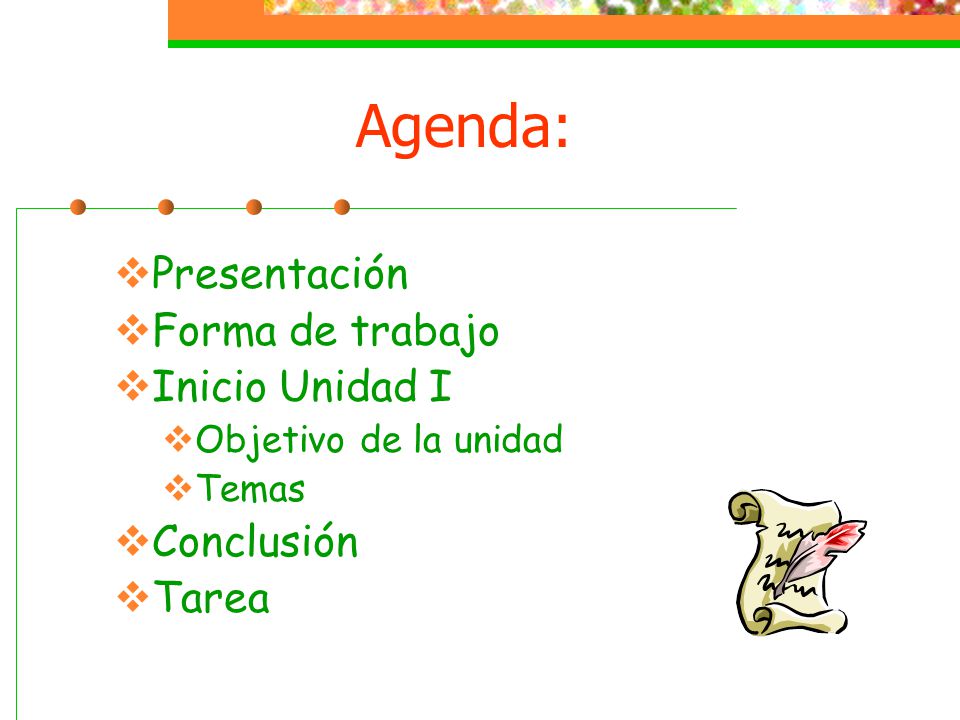 Agenda:

❖Presentación
❖Forma de trabajo
❖Inicio Unidad I
❖Objetivo de la unidad
❖Temas
❖Conclusión
❖Tarea